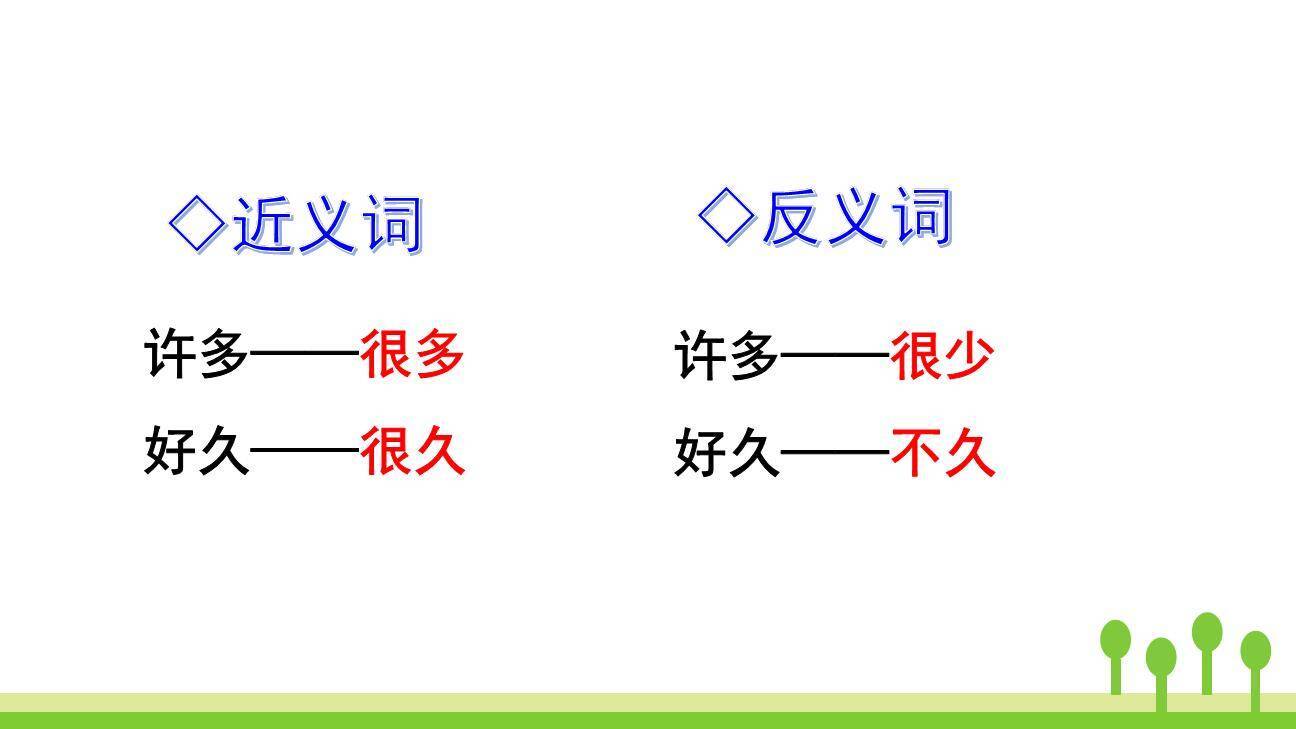 ◇近义词

许多——很多
好久——很久

◇反义词

许多——很少
好久——不久